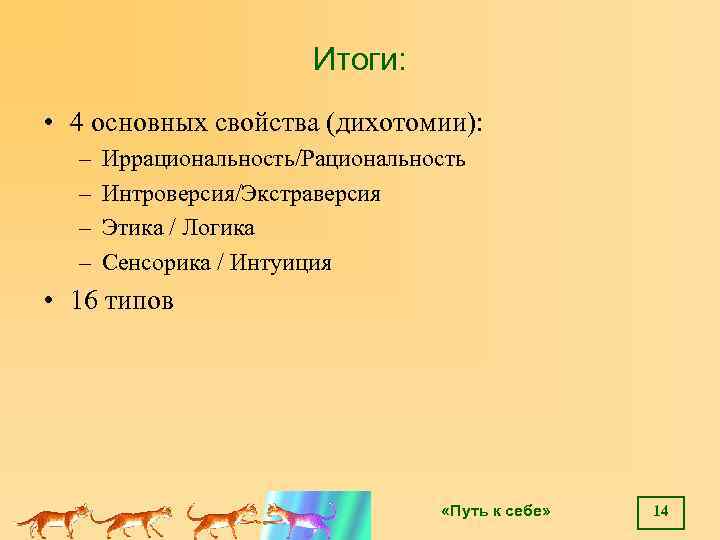 Итоги:

• 4 основных свойства (дихотомии):
– Иррациональность/Рациональность
– Интроверсия/Экстраверсия
– Этика / Логика
– Сенсорика / Интуиция
• 16 типов

«Путь к себе»

14